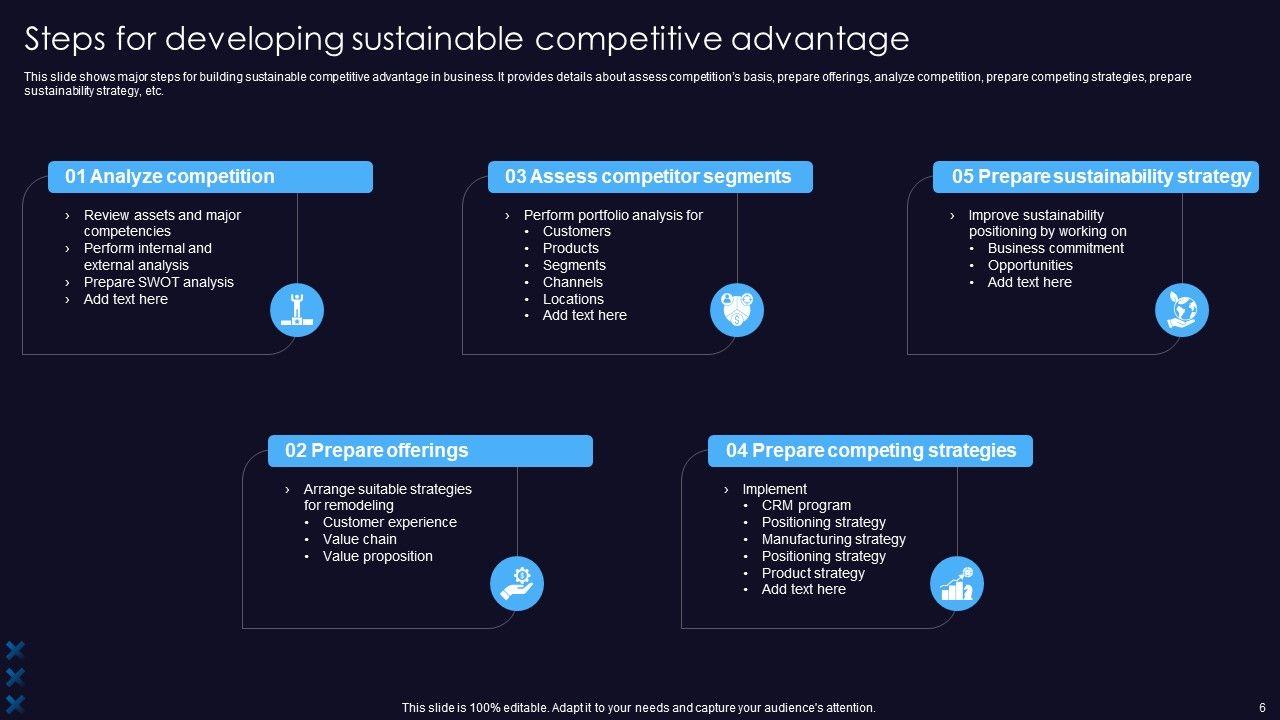 Steps for developing sustainable competitive advantage

This slide shows major steps for building sustainable competitive advantage in business. It provides details about assess competition's basis, prepare offerings, analyze competition, prepare competing strategies, prepare sustainability strategy, etc.

01 Analyze competition

› Review assets and major competencies
› Perform internal and external analysis
› Prepare SWOT analysis
› Add text here

03 Assess competitor segments

› Perform portfolio analysis for
• Customers
• Products
• Segments
• Channels
• Locations
• Add text here

05 Prepare sustainability strategy

› Improve sustainability positioning by working on
• Business commitment
• Opportunities
• Add text here

02 Prepare offerings

› Arrange suitable strategies for remodeling
• Customer experience
• Value chain
• Value proposition

04 Prepare competing strategies

› Implement
• CRM program
• Positioning strategy
• Manufacturing strategy
• Positioning strategy
• Product strategy
• Add text here

This slide is 100% editable. Adapt it to your needs and capture your audience's attention.

6